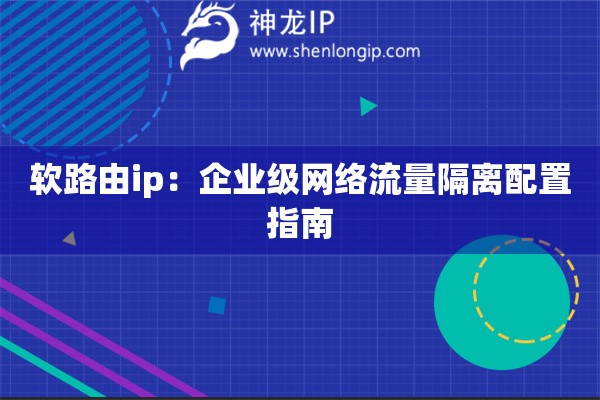 神龙IP
www.shenlongip.com

软路由ip：企业级网络流量隔离配置指南